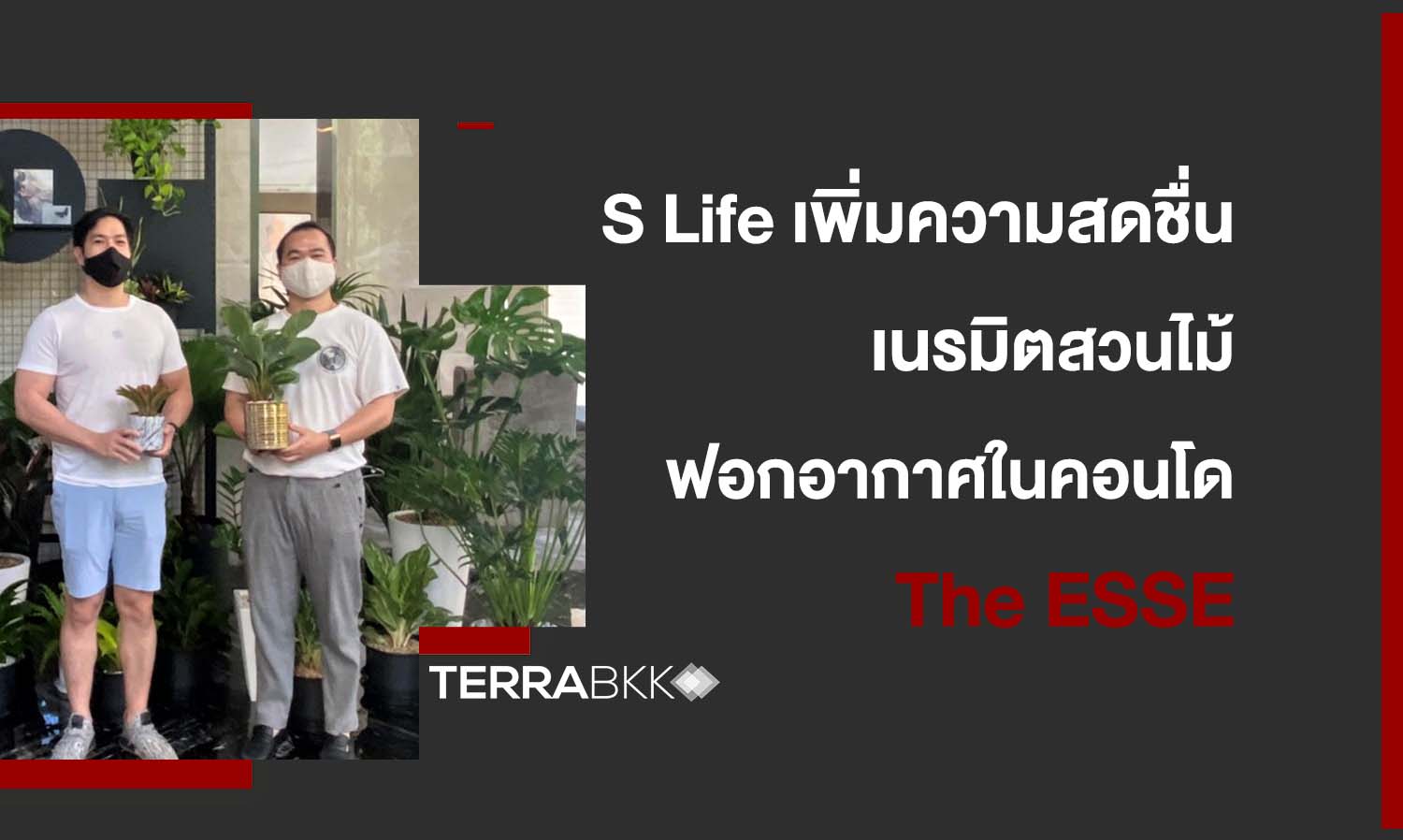 S Life เพิ่มความสดชื่น
เนรมิตสวนไม้
ฟอกอากาศในคอนโด
The ESSE

TERRABKK